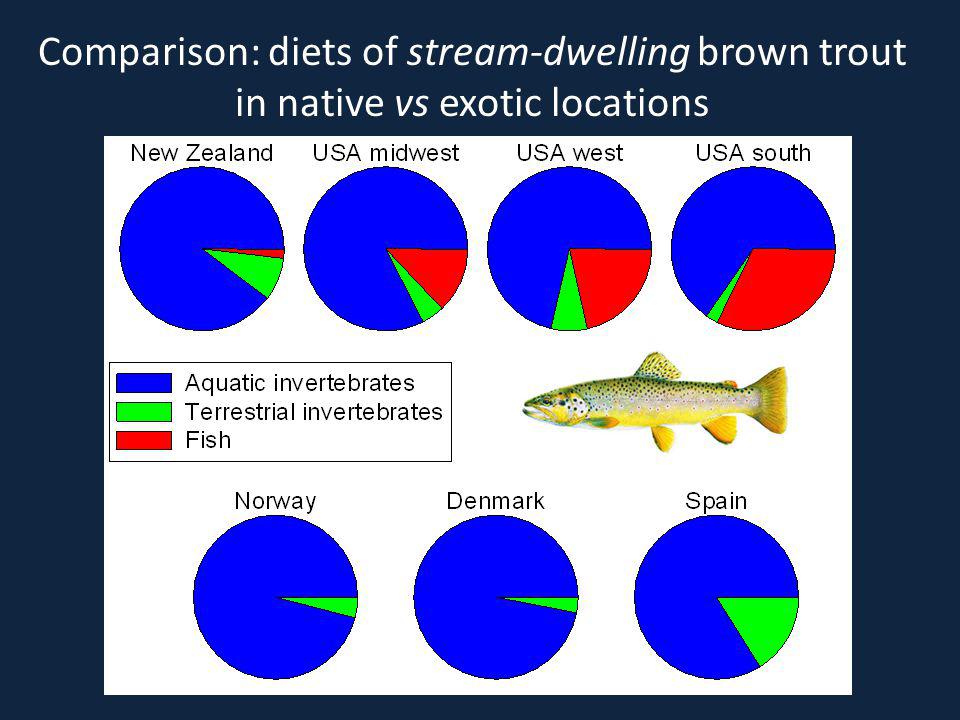 Comparison: diets of stream-dwelling brown trout in native vs exotic locations

New Zealand

USA midwest

USA west

USA south

Aquatic invertebrates
Terrestrial invertebrates
Fish

Norway

Denmark

Spain